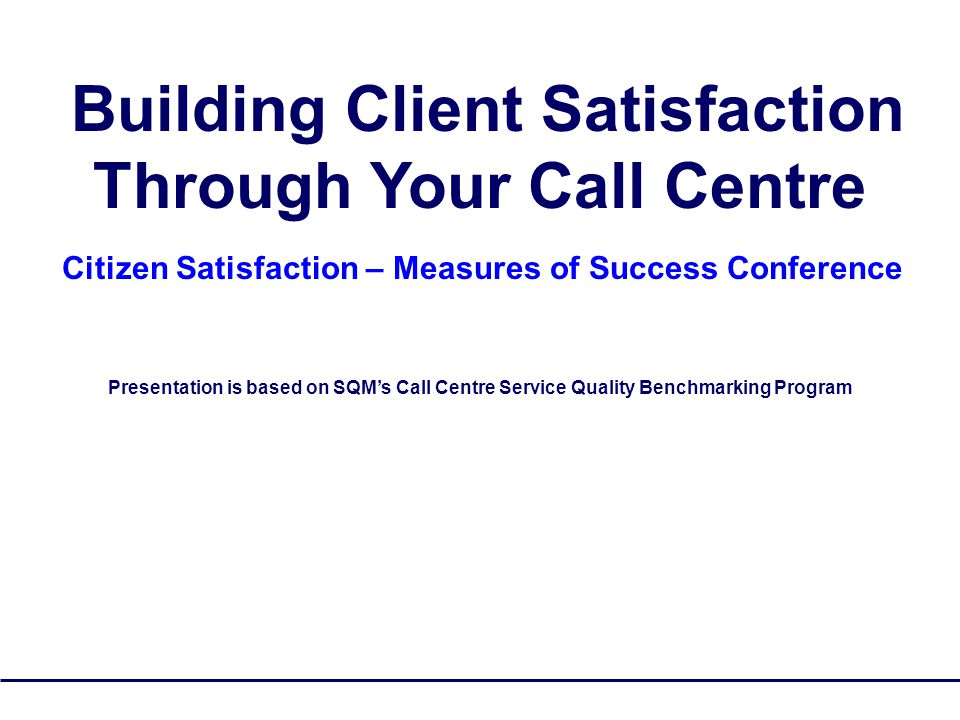 Building Client Satisfaction Through Your Call Centre

Citizen Satisfaction – Measures of Success Conference

Presentation is based on SQM's Call Centre Service Quality Benchmarking Program